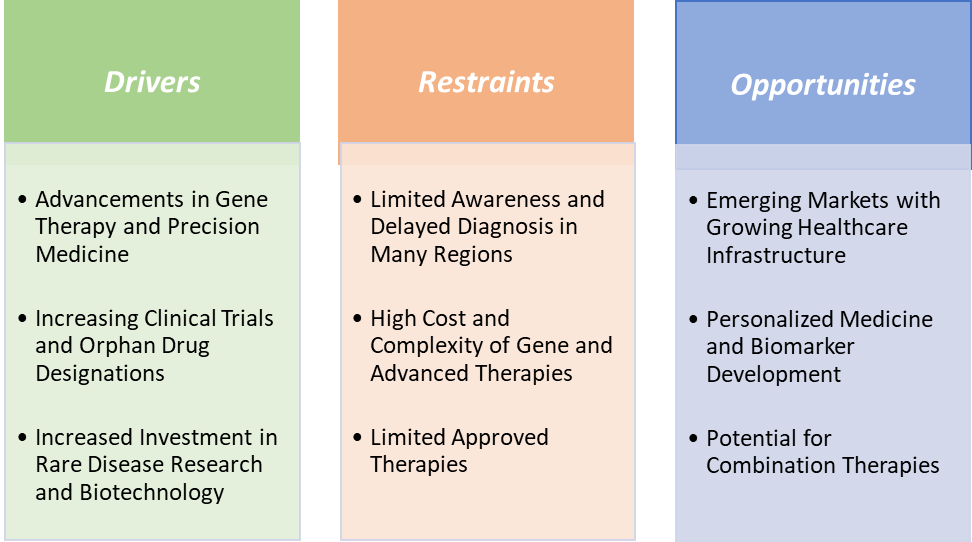 Drivers

• Advancements in Gene Therapy and Precision Medicine

• Increasing Clinical Trials and Orphan Drug Designations

• Increased Investment in Rare Disease Research and Biotechnology

Restraints

• Limited Awareness and Delayed Diagnosis in Many Regions

• High Cost and Complexity of Gene and Advanced Therapies

• Limited Approved Therapies

Opportunities

• Emerging Markets with Growing Healthcare Infrastructure

• Personalized Medicine and Biomarker Development

• Potential for Combination Therapies